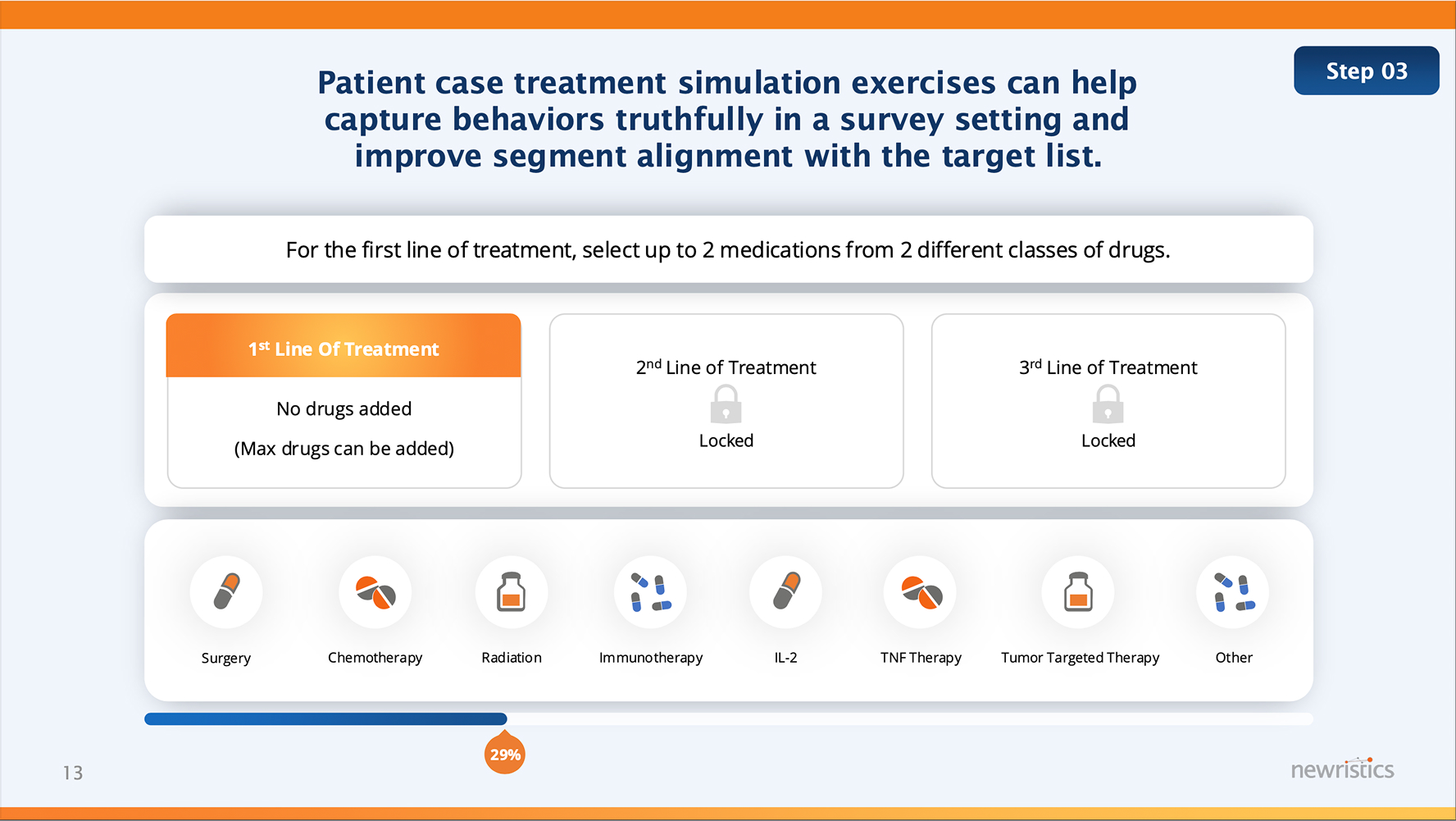 Step 03

Patient case treatment simulation exercises can help capture behaviors truthfully in a survey setting and improve segment alignment with the target list.

For the first line of treatment, select up to 2 medications from 2 different classes of drugs.

1st Line Of Treatment

No drugs added

(Max drugs can be added)

2nd Line of Treatment

Locked

3rd Line of Treatment

Locked

Surgery

Chemotherapy

Radiation

Immunotherapy

IL-2

TNF Therapy

Tumor Targeted Therapy

Other

29%

13

newristics